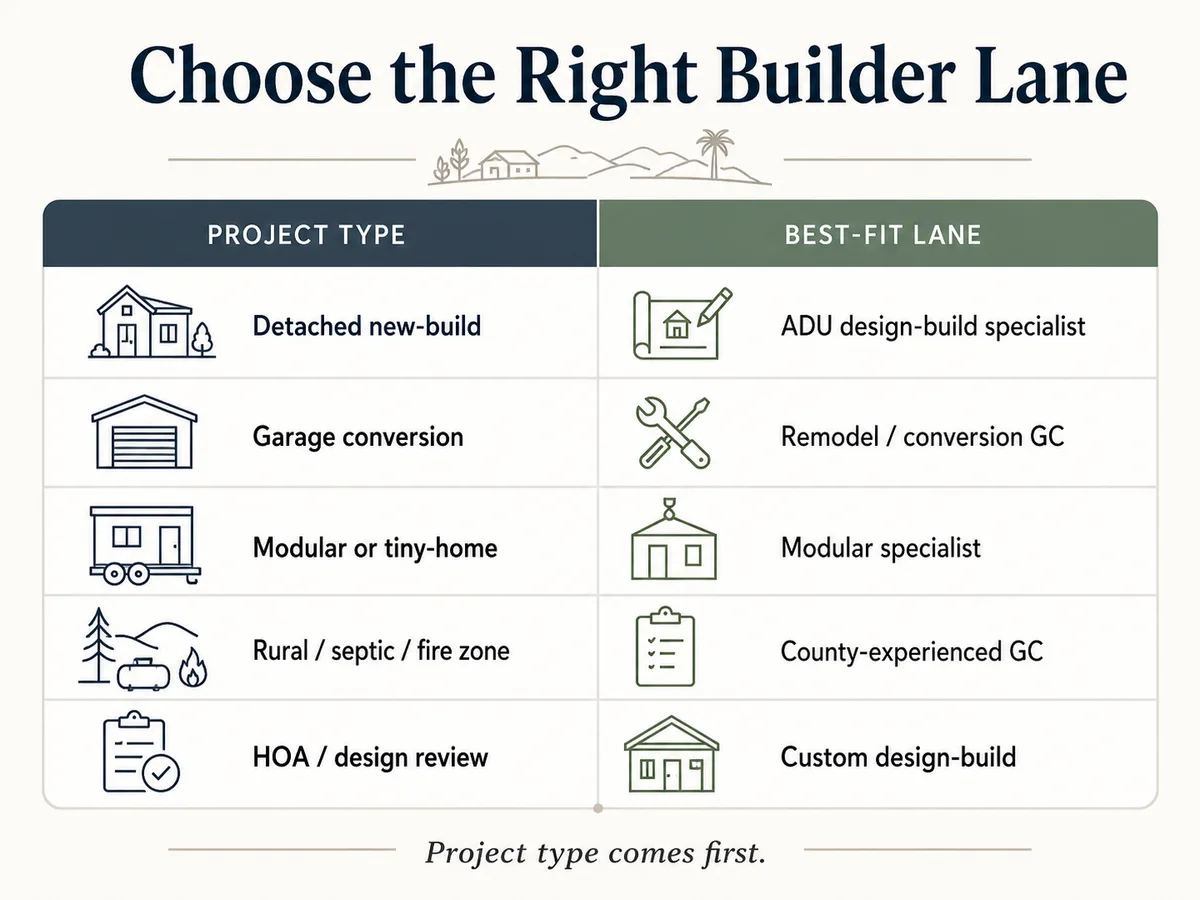 Choose the Right Builder Lane

| PROJECT TYPE | BEST-FIT LANE |
|---|---|
| Detached new-build | ADU design-build specialist |
| Garage conversion | Remodel / conversion GC |
| Modular or tiny-home | Modular specialist |
| Rural / septic / fire zone | County-experienced GC |
| HOA / design review | Custom design-build |

Project type comes first.